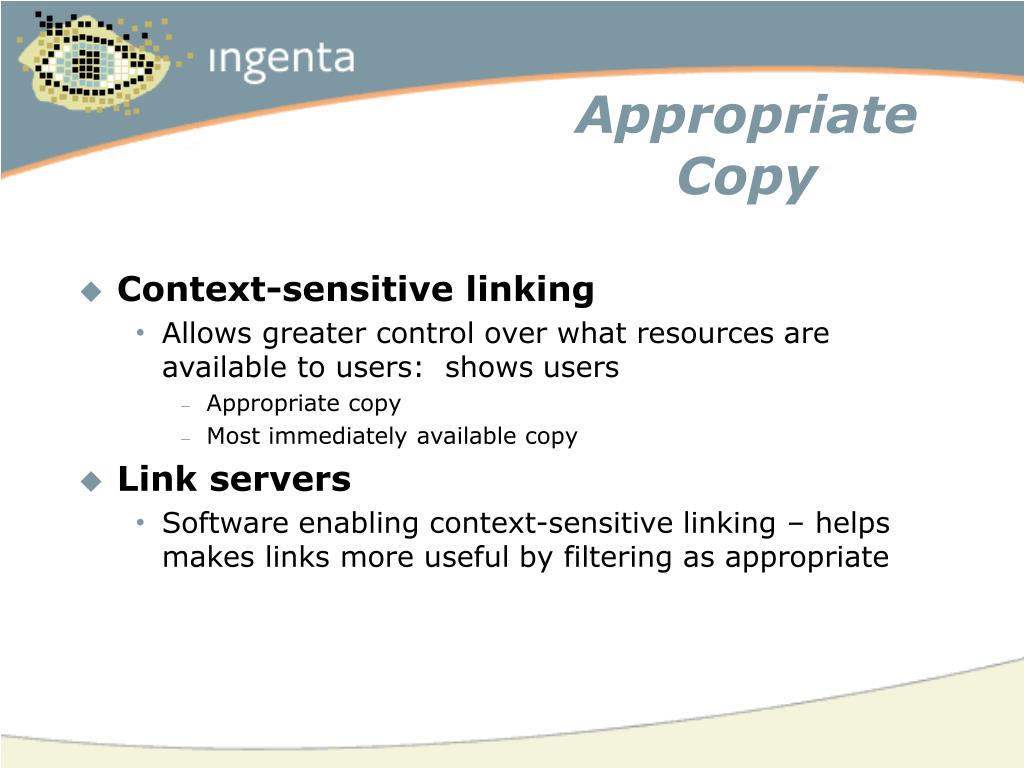 ingenta

Appropriate Copy

Context-sensitive linking
Allows greater control over what resources are available to users: shows users
Appropriate copy
Most immediately available copy

Link servers
Software enabling context-sensitive linking – helps makes links more useful by filtering as appropriate